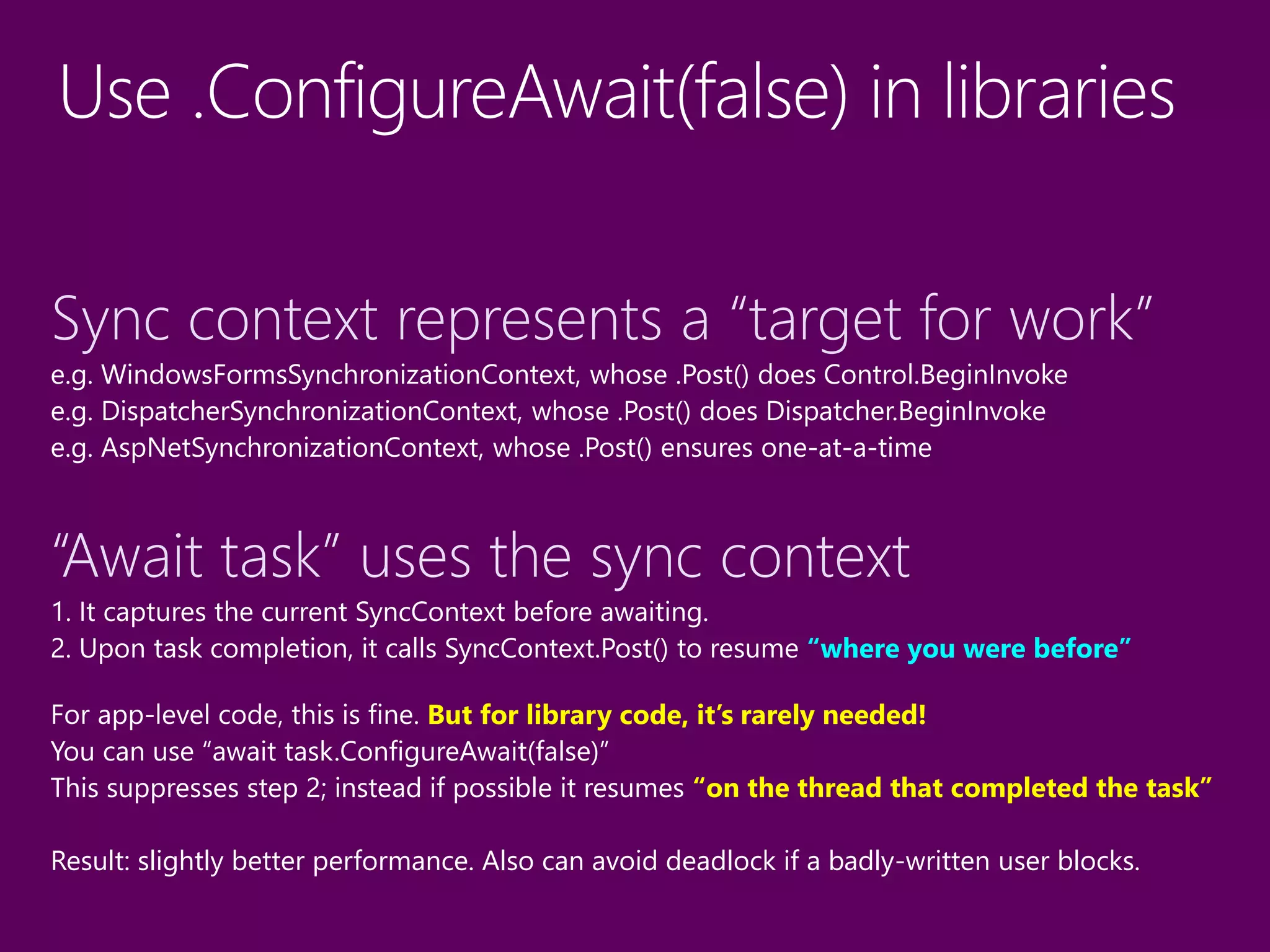 Use .ConfigureAwait(false) in libraries

Sync context represents a “target for work”

e.g. WindowsFormsSynchronizationContext, whose .Post() does Control.BeginInvoke
e.g. DispatcherSynchronizationContext, whose .Post() does Dispatcher.BeginInvoke
e.g. AspNetSynchronizationContext, whose .Post() ensures one-at-a-time

“Await task” uses the sync context

1. It captures the current SyncContext before awaiting.
2. Upon task completion, it calls SyncContext.Post() to resume “where you were before”

For app-level code, this is fine. But for library code, it’s rarely needed!
You can use “await task.ConfigureAwait(false)”
This suppresses step 2; instead if possible it resumes “on the thread that completed the task”

Result: slightly better performance. Also can avoid deadlock if a badly-written user blocks.